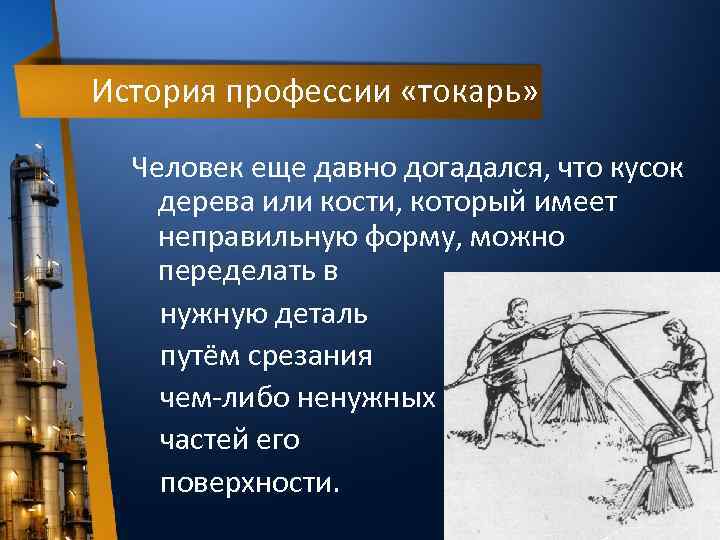 История профессии «токарь»

Человек еще давно догадался, что кусок дерева или кости, который имеет неправильную форму, можно переделать в нужную деталь путём срезания чем-либо ненужных частей его поверхности.